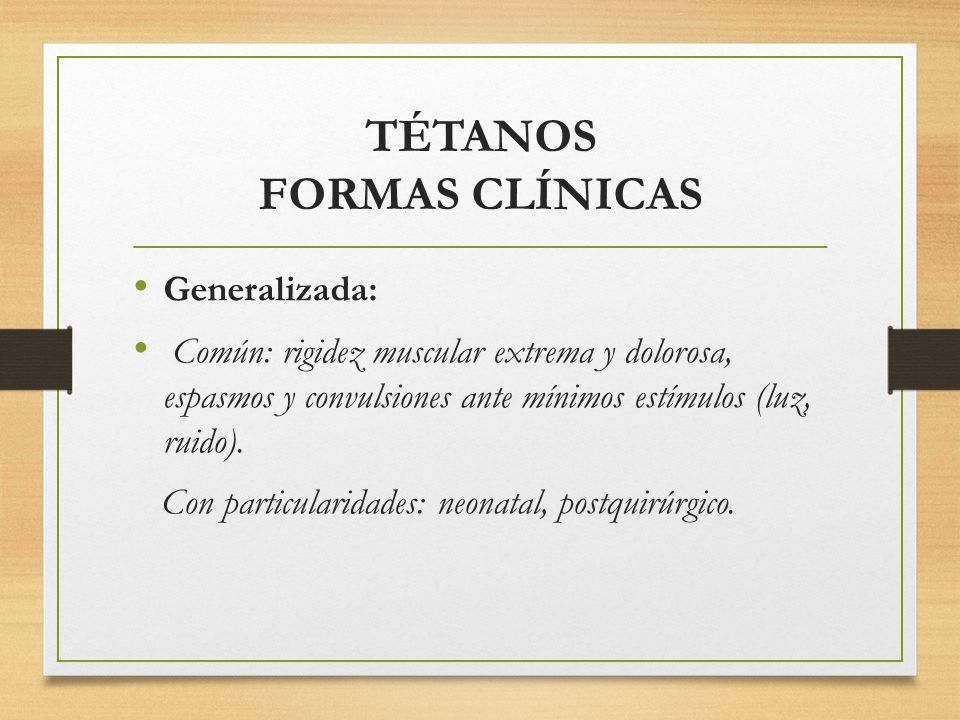 TÉTANOS
FORMAS CLÍNICAS

• Generalizada:

• Común: rigidez muscular extrema y dolorosa, espasmos y convulsiones ante mínimos estímulos (luz, ruido).

Con particularidades: neonatal, postquirúrgico.